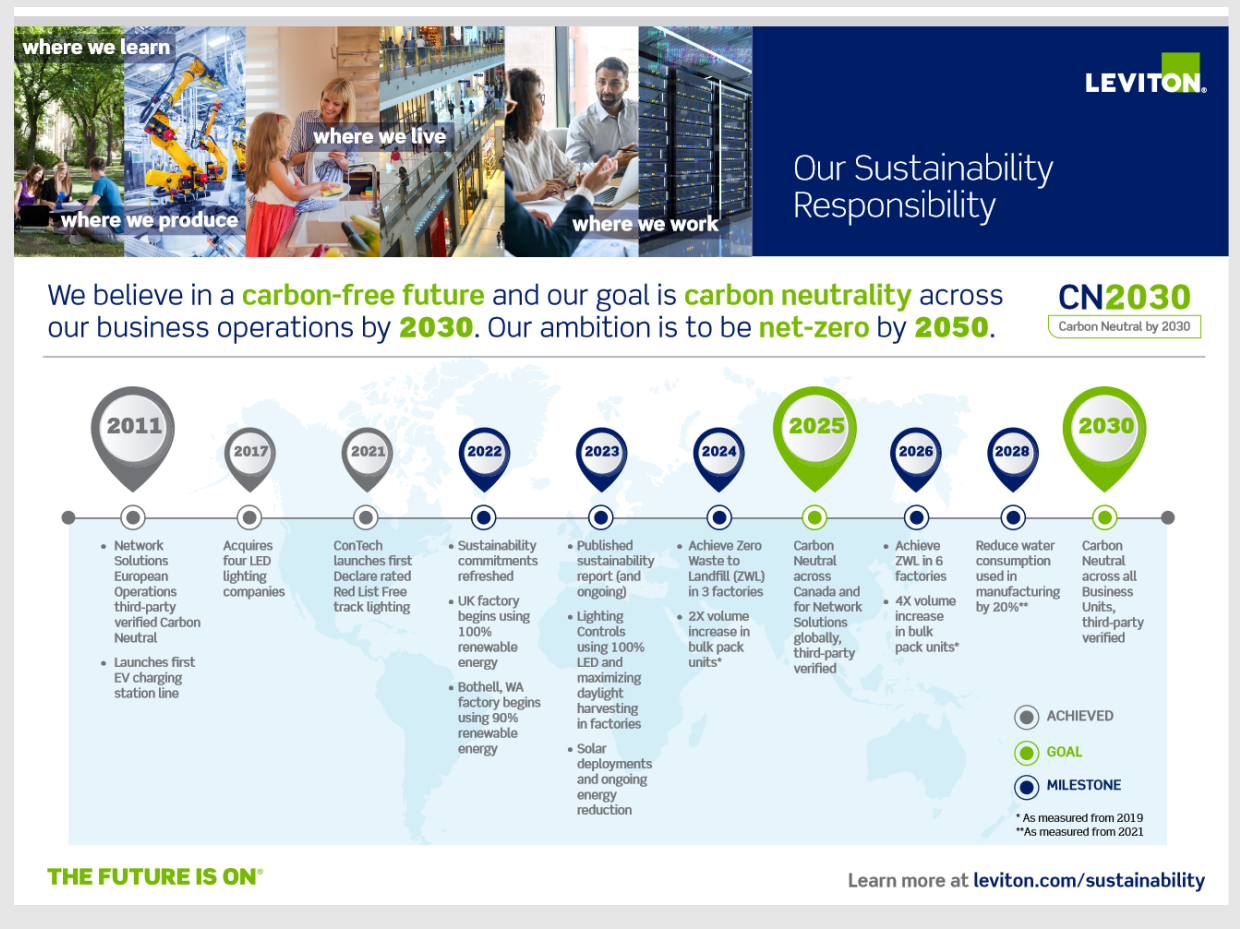 where we learn

where we produce

where we live

where we work

LEVITON®

Our Sustainability Responsibility

We believe in a carbon-free future and our goal is carbon neutrality across our business operations by 2030. Our ambition is to be net-zero by 2050.

CN2030
Carbon Neutral by 2030

2011
• Network Solutions European Operations third-party verified Carbon Neutral
• Launches first EV charging station line

2017
Acquires four LED lighting companies

2021
ConTech launches first Declare rated Red List Free track lighting

2022
• Sustainability commitments refreshed
• UK factory begins using 100% renewable energy
• Bothell, WA factory begins using 90% renewable energy

2023
• Published sustainability report (and ongoing)
• Lighting Controls using 100% LED and maximizing daylight harvesting in factories
• Solar deployments and ongoing energy reduction

2024
• Achieve Zero Waste to Landfill (ZWL) in 3 factories
• 2X volume increase in bulk pack units*

2025
Carbon Neutral across Canada and for Network Solutions globally, third-party verified

2026
• Achieve ZWL in 6 factories
• 4X volume increase in bulk pack units*

2028
Reduce water consumption used in manufacturing by 20%**

2030
Carbon Neutral across all Business Units, third-party verified

ACHIEVED
GOAL
MILESTONE

* As measured from 2019
**As measured from 2021

THE FUTURE IS ON®

Learn more at leviton.com/sustainability